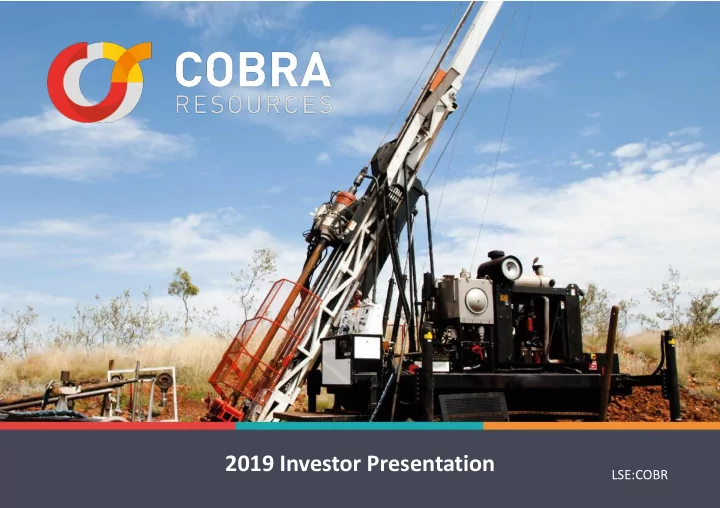 COBRA
RESOURCES

2019 Investor Presentation

LSE:COBR